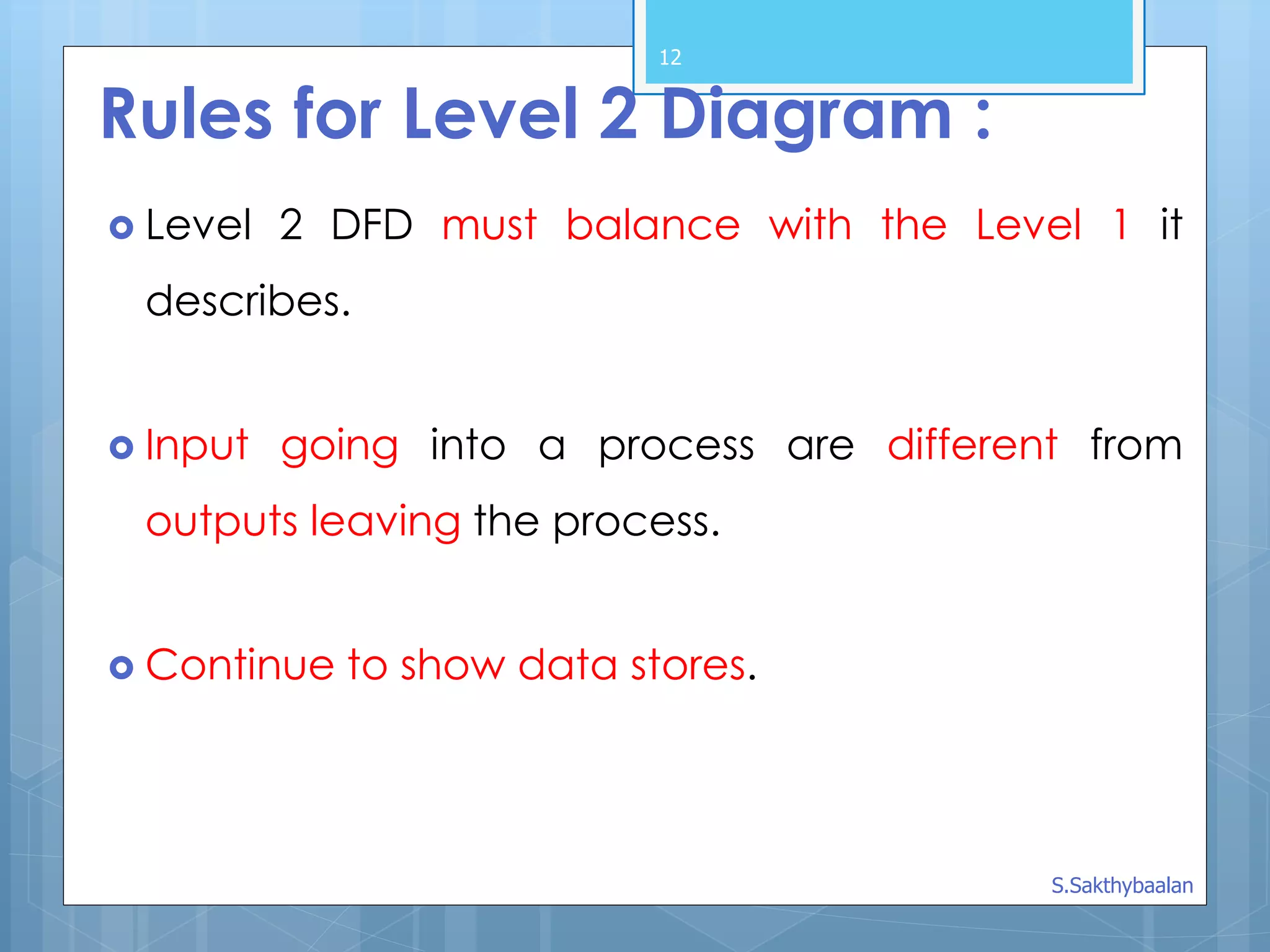 12

Rules for Level 2 Diagram :

Level 2 DFD must balance with the Level 1 it describes.

Input going into a process are different from outputs leaving the process.

Continue to show data stores.

S.Sakthybaalan